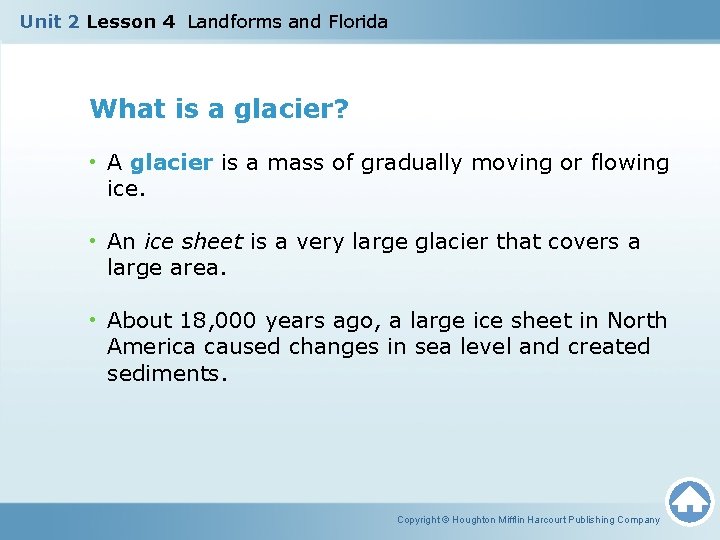 Unit 2 Lesson 4 Landforms and Florida

What is a glacier?

• A glacier is a mass of gradually moving or flowing ice.

• An ice sheet is a very large glacier that covers a large area.

• About 18,000 years ago, a large ice sheet in North America caused changes in sea level and created sediments.

Copyright © Houghton Mifflin Harcourt Publishing Company